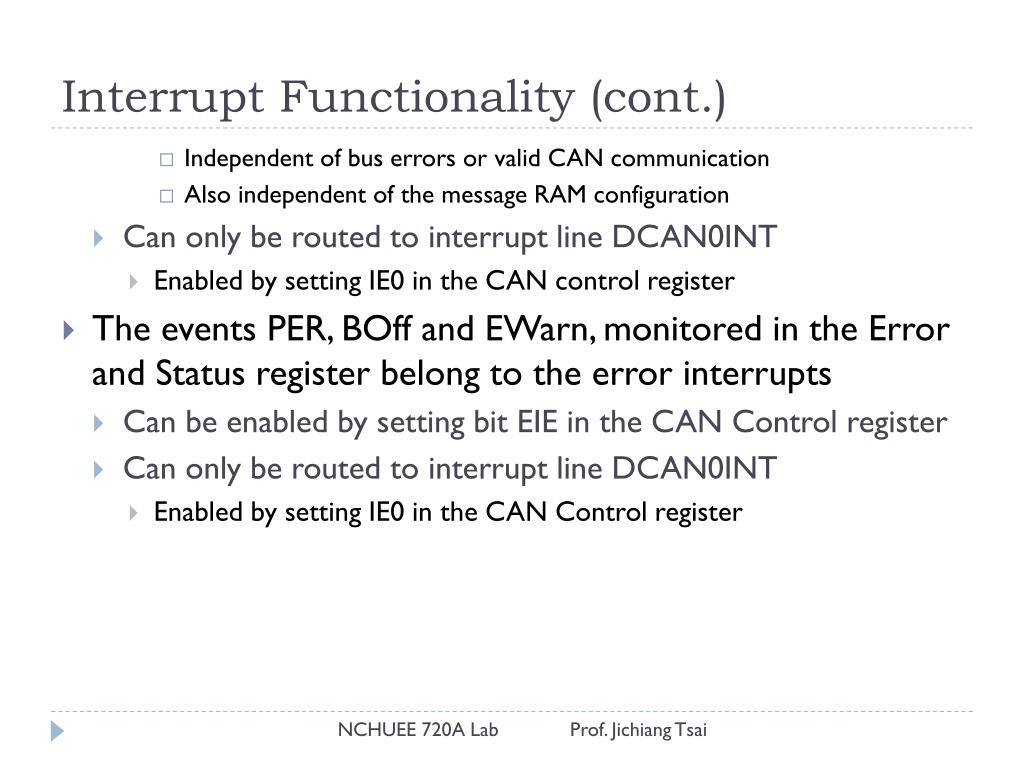 Interrupt Functionality (cont.)

Independent of bus errors or valid CAN communication

Also independent of the message RAM configuration

Can only be routed to interrupt line DCAN0INT

Enabled by setting IE0 in the CAN control register

The events PER, BOff and EWarn, monitored in the Error and Status register belong to the error interrupts

Can be enabled by setting bit EIE in the CAN Control register

Can only be routed to interrupt line DCAN0INT

Enabled by setting IE0 in the CAN Control register

NCHUEE 720A Lab

Prof. Jichiang Tsai